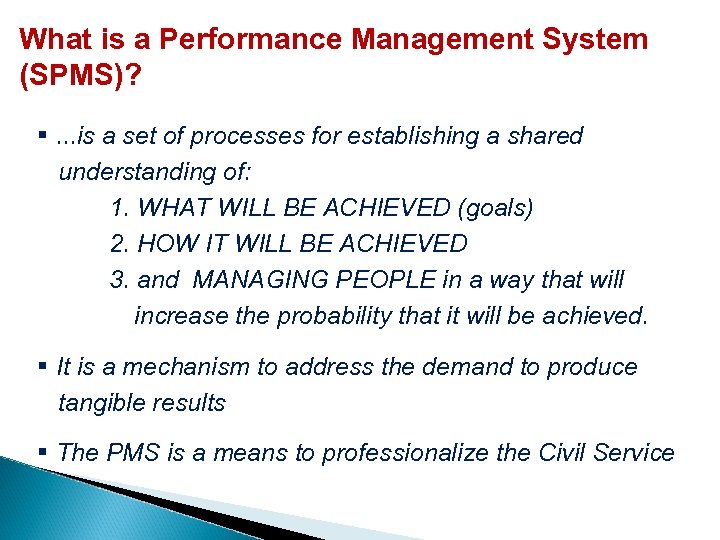 What is a Performance Management System (SPMS)?

▪ ...is a set of processes for establishing a shared understanding of:

1. WHAT WILL BE ACHIEVED (goals)
2. HOW IT WILL BE ACHIEVED
3. and MANAGING PEOPLE in a way that will increase the probability that it will be achieved.

▪ It is a mechanism to address the demand to produce tangible results

▪ The PMS is a means to professionalize the Civil Service